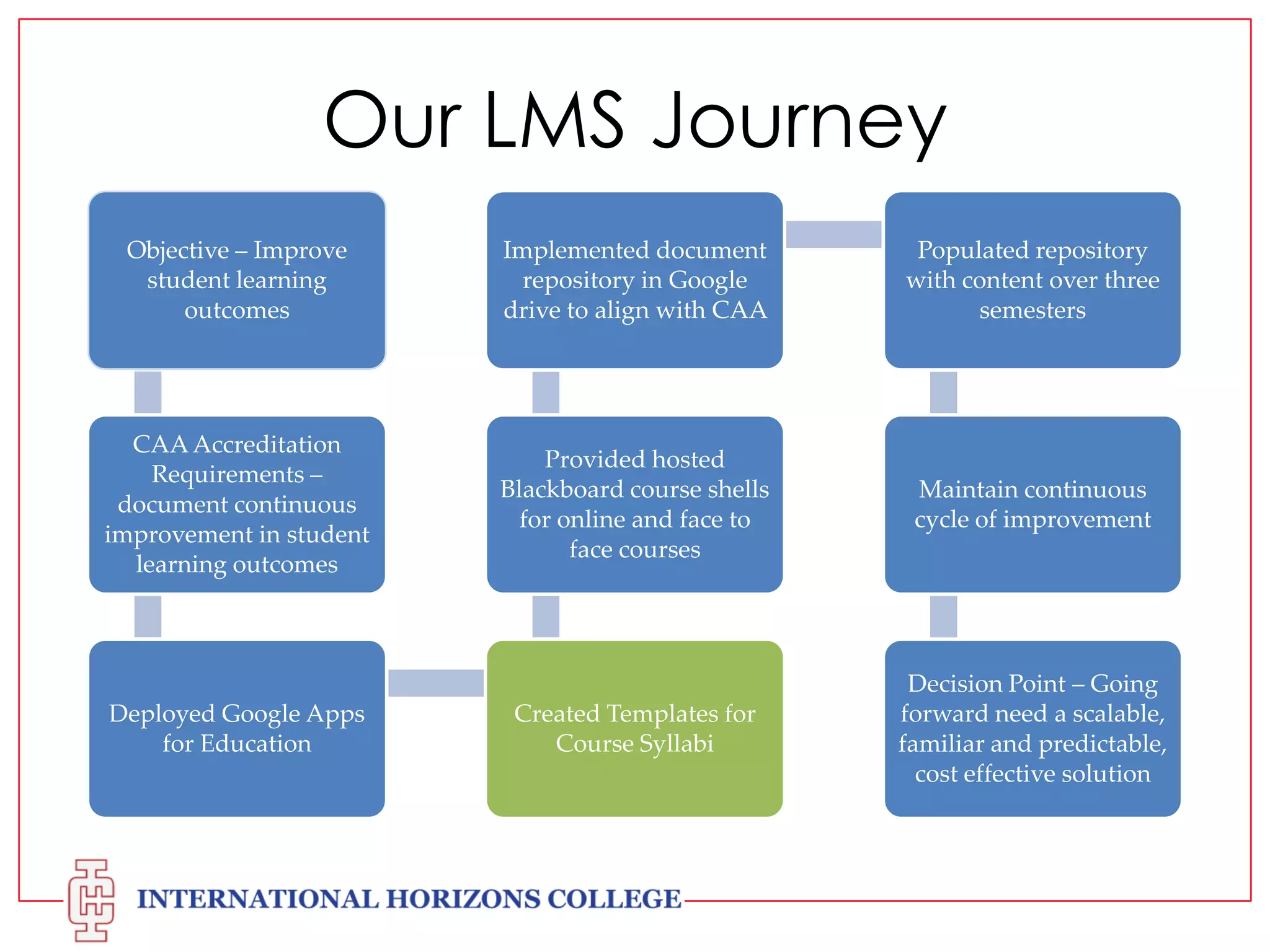 Our LMS Journey

Objective – Improve student learning outcomes

CAA Accreditation Requirements – document continuous improvement in student learning outcomes

Deployed Google Apps for Education

Created Templates for Course Syllabi

Provided hosted Blackboard course shells for online and face to face courses

Implemented document repository in Google drive to align with CAA

Populated repository with content over three semesters

Maintain continuous cycle of improvement

Decision Point – Going forward need a scalable, familiar and predictable, cost effective solution

INTERNATIONAL HORIZONS COLLEGE